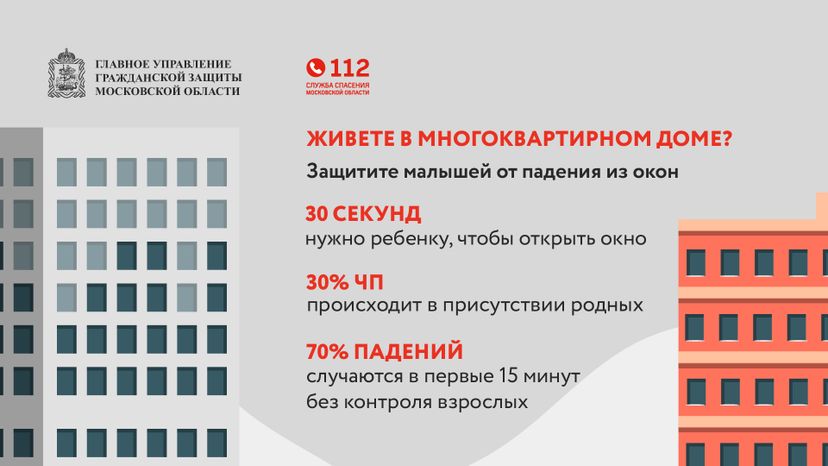 ГЛАВНОЕ УПРАВЛЕНИЕ ГРАЖДАНСКОЙ ЗАЩИТЫ МОСКОВСКОЙ ОБЛАСТИ

112
СЛУЖБА СПАСЕНИЯ МОСКОВСКОЙ ОБЛАСТИ

ЖИВЕТЕ В МНОГОКВАРТИРНОМ ДОМЕ?

Защитите малышей от падения из окон

30 СЕКУНД
нужно ребенку, чтобы открыть окно

30% ЧП
происходит в присутствии родных

70% ПАДЕНИЙ
случаются в первые 15 минут без контроля взрослых